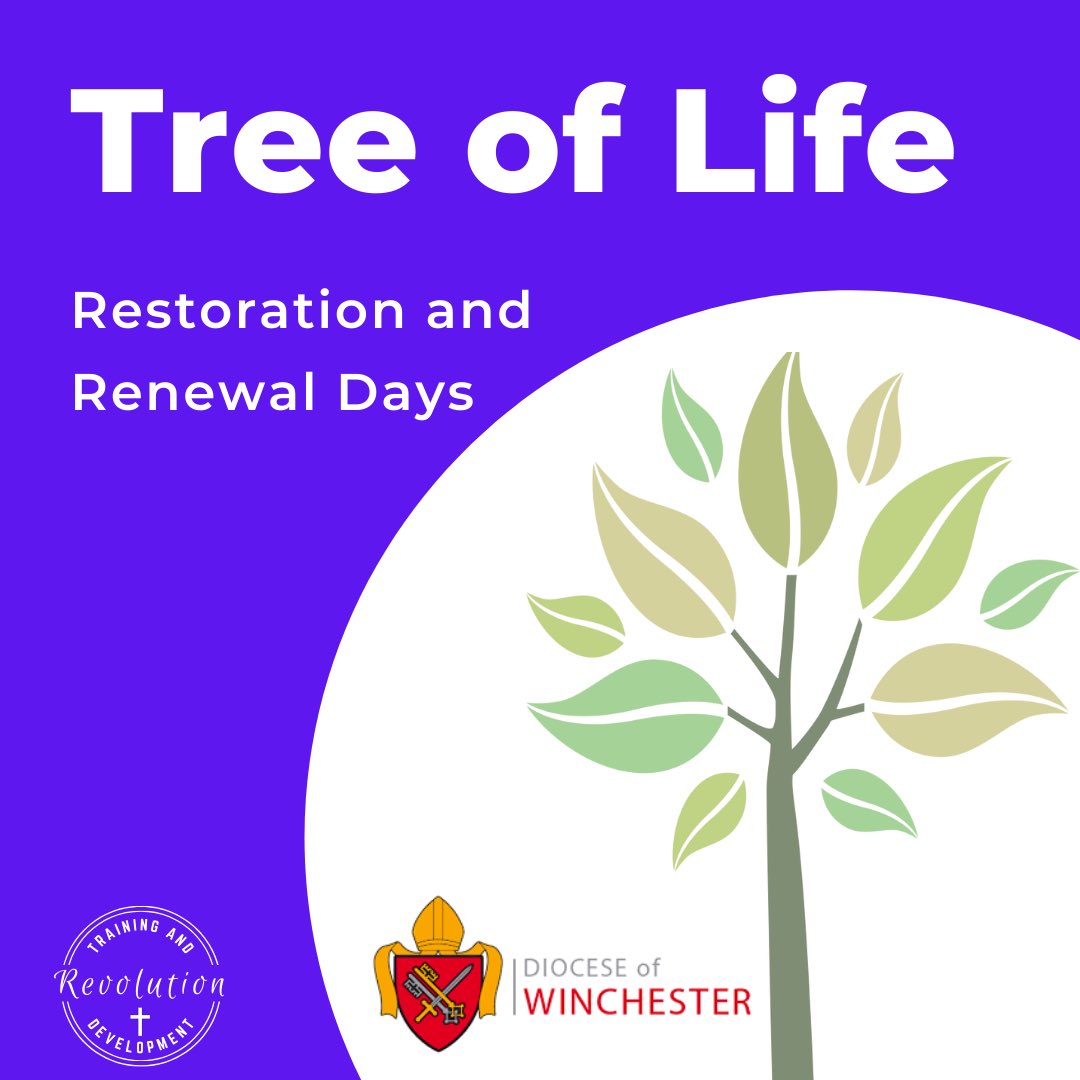 Tree of Life

Restoration and Renewal Days

TRAINING AND
Revolution
DEVELOPMENT

DIOCESE of
WINCHESTER